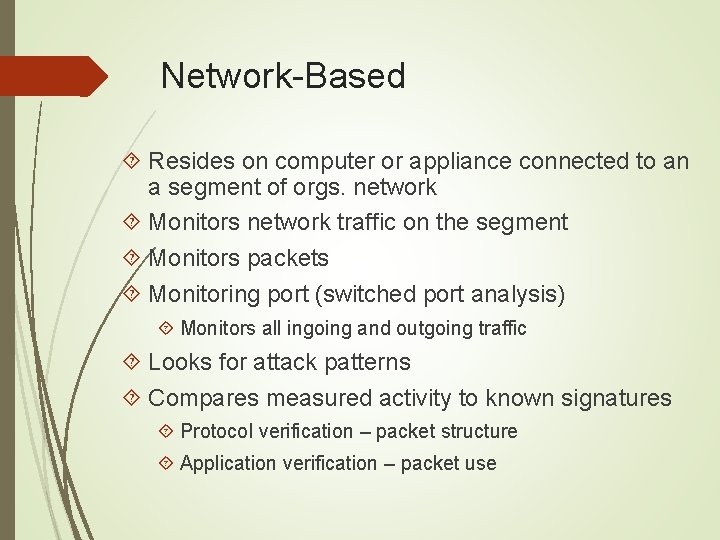 Network-Based

Resides on computer or appliance connected to an a segment of orgs. network

Monitors network traffic on the segment

Monitors packets

Monitoring port (switched port analysis)

Monitors all ingoing and outgoing traffic

Looks for attack patterns

Compares measured activity to known signatures

Protocol verification – packet structure

Application verification – packet use